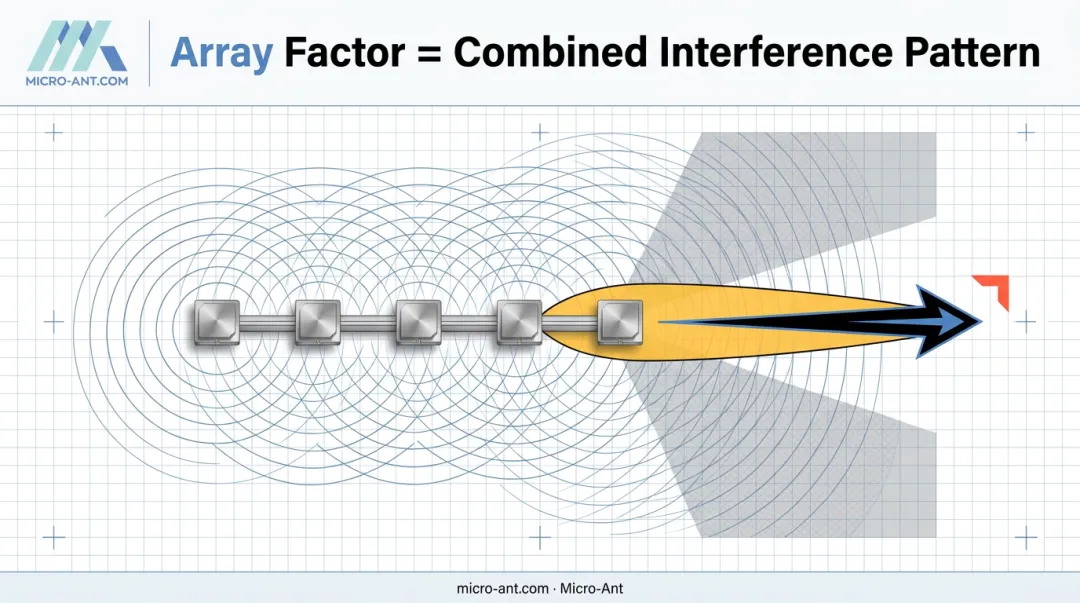 MICRO-ANT.COM

Array Factor = Combined Interference Pattern

micro-ant.com · Micro-Ant